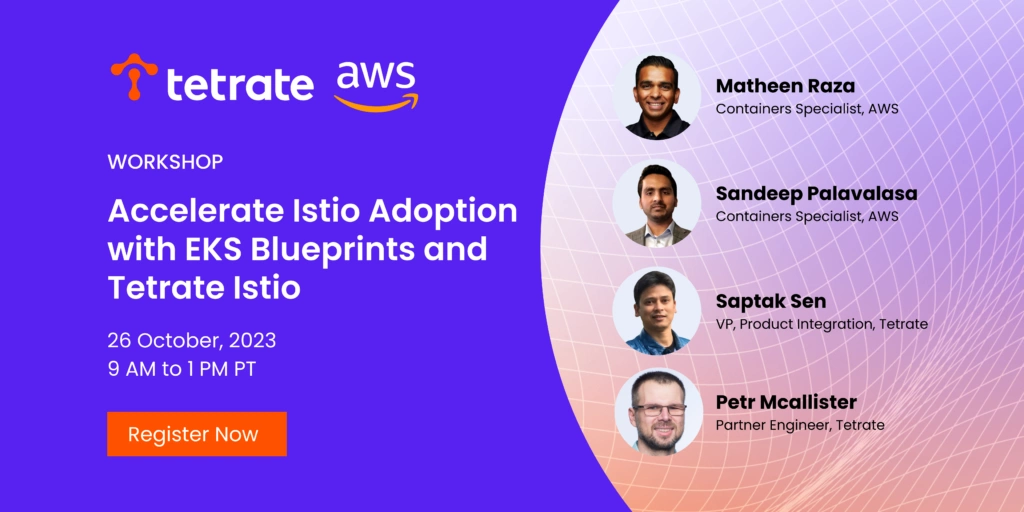 tetrate aws

WORKSHOP

Accelerate Istio Adoption with EKS Blueprints and Tetrate Istio

26 October, 2023
9 AM to 1 PM PT

Register Now

Matheen Raza
Containers Specialist, AWS

Sandeep Palavalasa
Containers Specialist, AWS

Saptak Sen
VP, Product Integration, Tetrate

Petr Mcallister
Partner Engineer, Tetrate